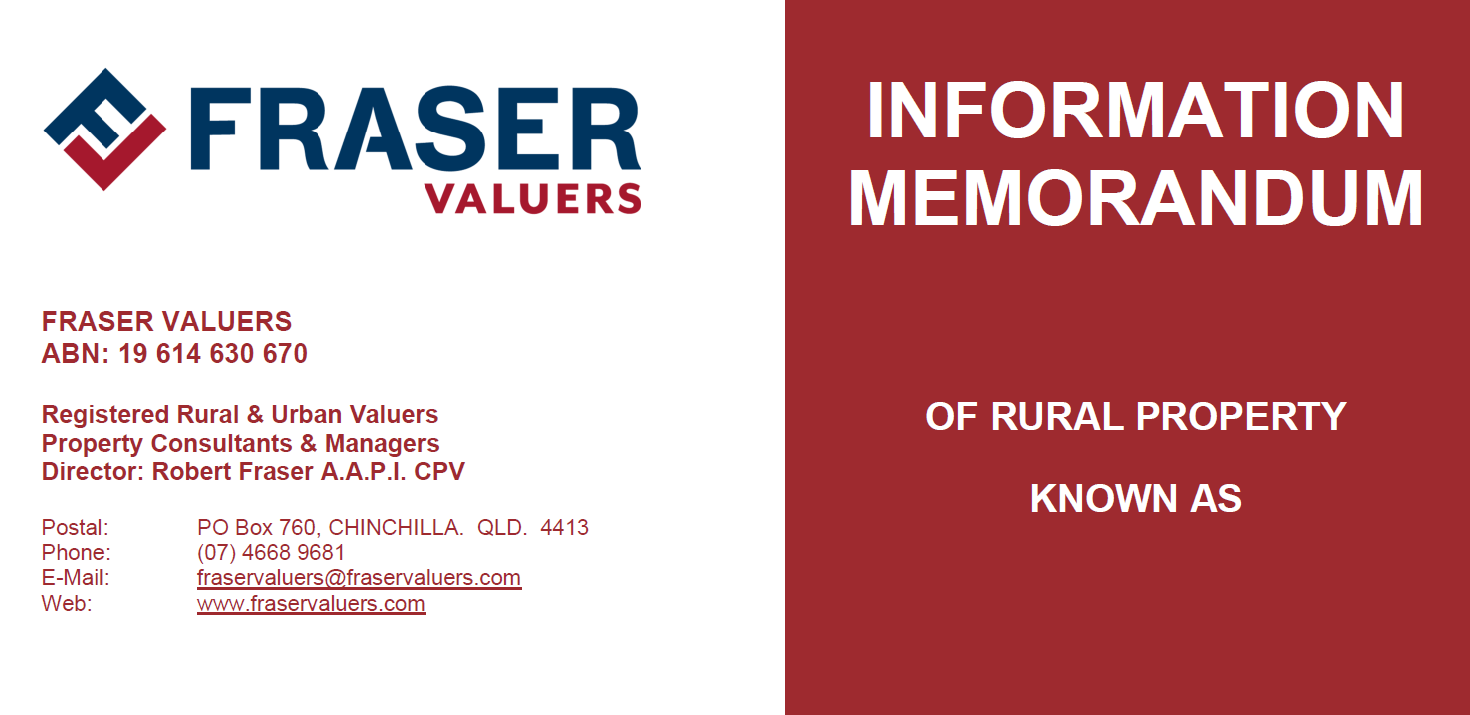 FRASER
VALUERS

FRASER VALUERS
ABN: 19 614 630 670

Registered Rural & Urban Valuers
Property Consultants & Managers
Director: Robert Fraser A.A.P.I. CPV

Postal: PO Box 760, CHINCHILLA. QLD. 4413
Phone: (07) 4668 9681
E-Mail: fraservaluers@fraservaluers.com
Web: www.fraservaluers.com

INFORMATION MEMORANDUM

OF RURAL PROPERTY

KNOWN AS